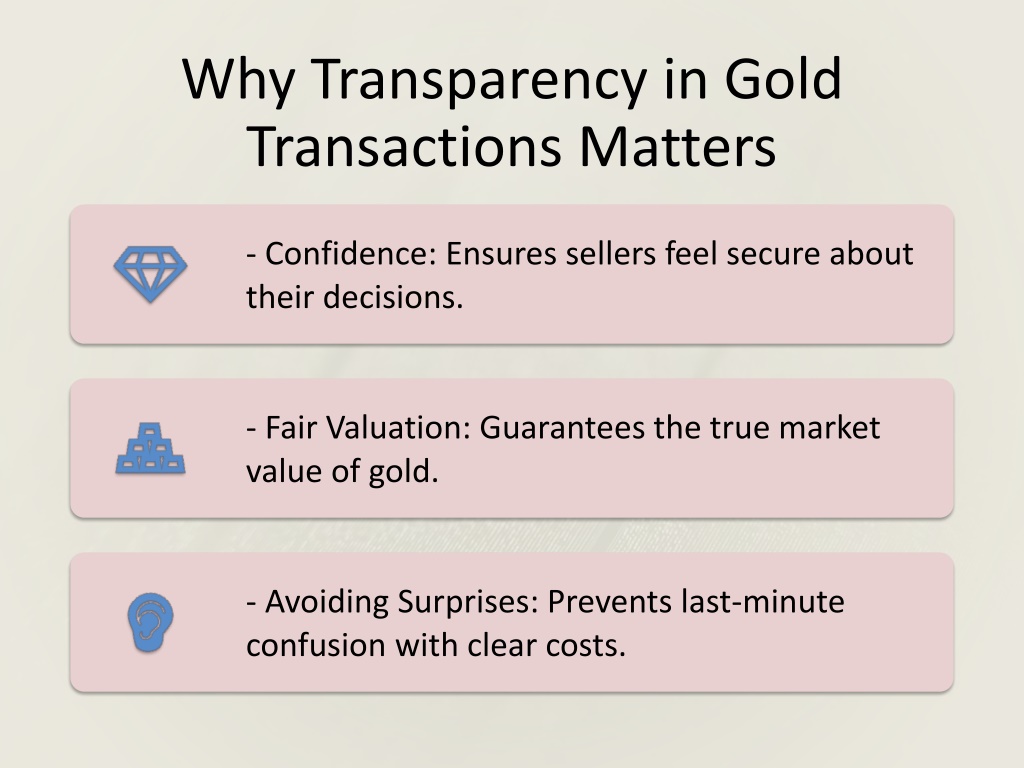 Why Transparency in Gold Transactions Matters

- Confidence: Ensures sellers feel secure about their decisions.

- Fair Valuation: Guarantees the true market value of gold.

- Avoiding Surprises: Prevents last-minute confusion with clear costs.